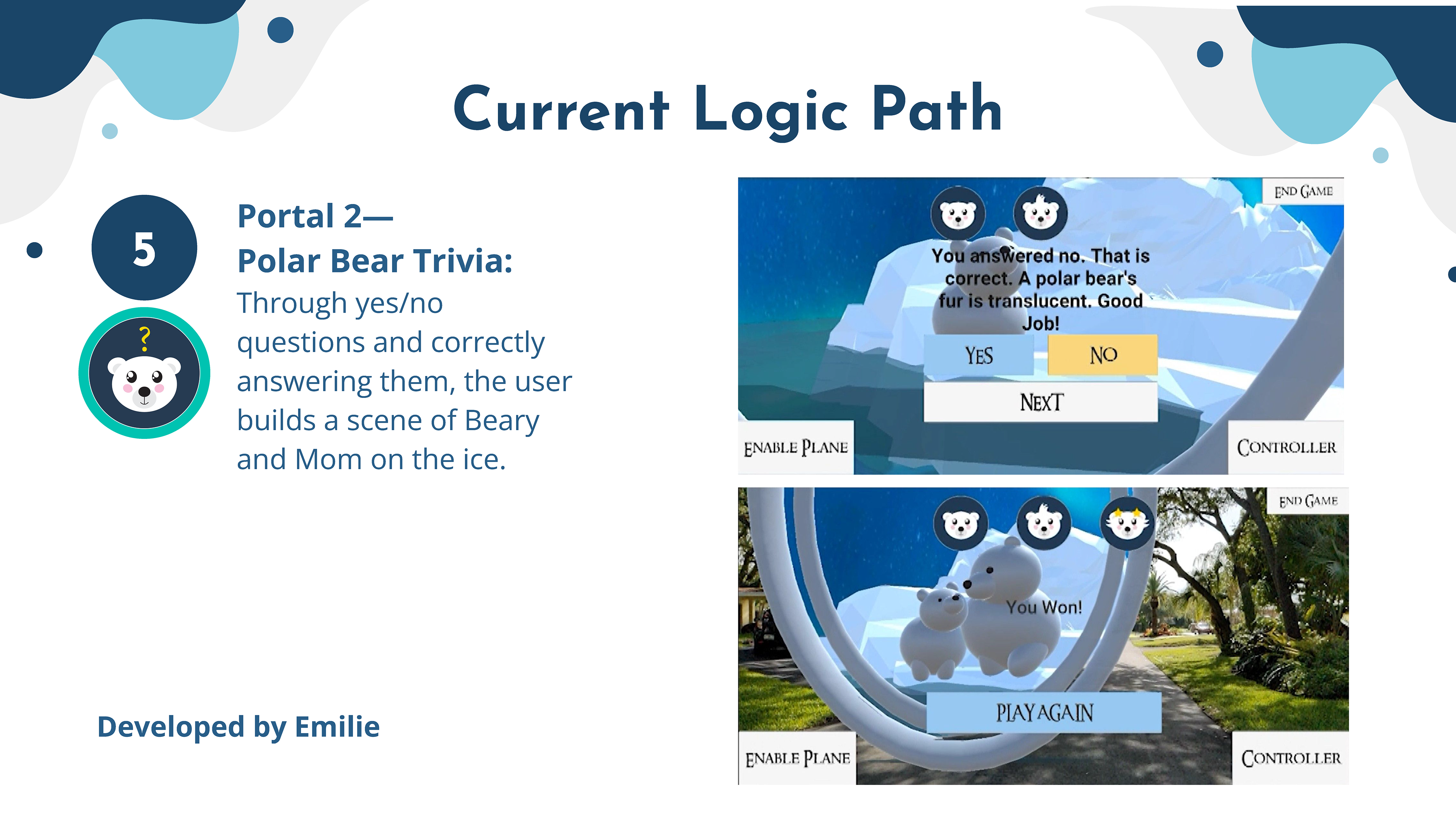 Current Logic Path

5

?

Portal 2—
Polar Bear Trivia:
Through yes/no questions and correctly answering them, the user builds a scene of Beary and Mom on the ice.

Developed by Emilie

END GAME

You answered no. That is correct. A polar bear's fur is translucent. Good Job!

YES NO

NEXT

ENABLE PLANE

CONTROLLER

END GAME

You Won!

PLAY AGAIN

ENABLE PLANE

CONTROLLER